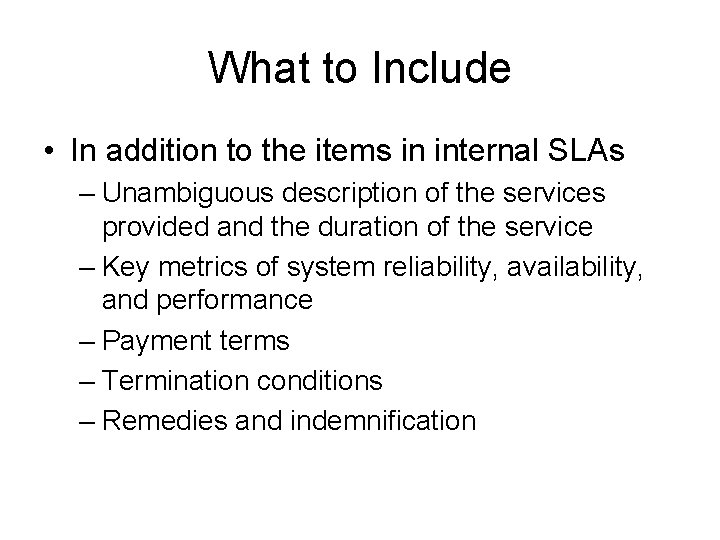 What to Include

• In addition to the items in internal SLAs
– Unambiguous description of the services provided and the duration of the service
– Key metrics of system reliability, availability, and performance
– Payment terms
– Termination conditions
– Remedies and indemnification